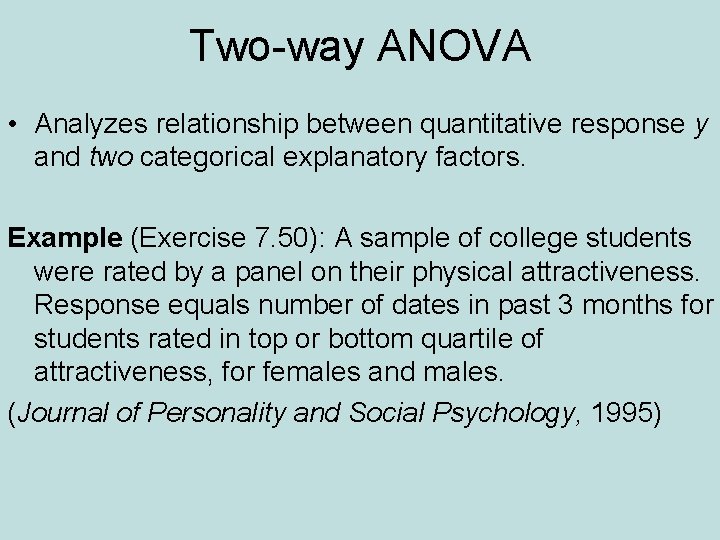 Two-way ANOVA

• Analyzes relationship between quantitative response y and two categorical explanatory factors.

Example (Exercise 7.50): A sample of college students were rated by a panel on their physical attractiveness. Response equals number of dates in past 3 months for students rated in top or bottom quartile of attractiveness, for females and males.

(Journal of Personality and Social Psychology, 1995)